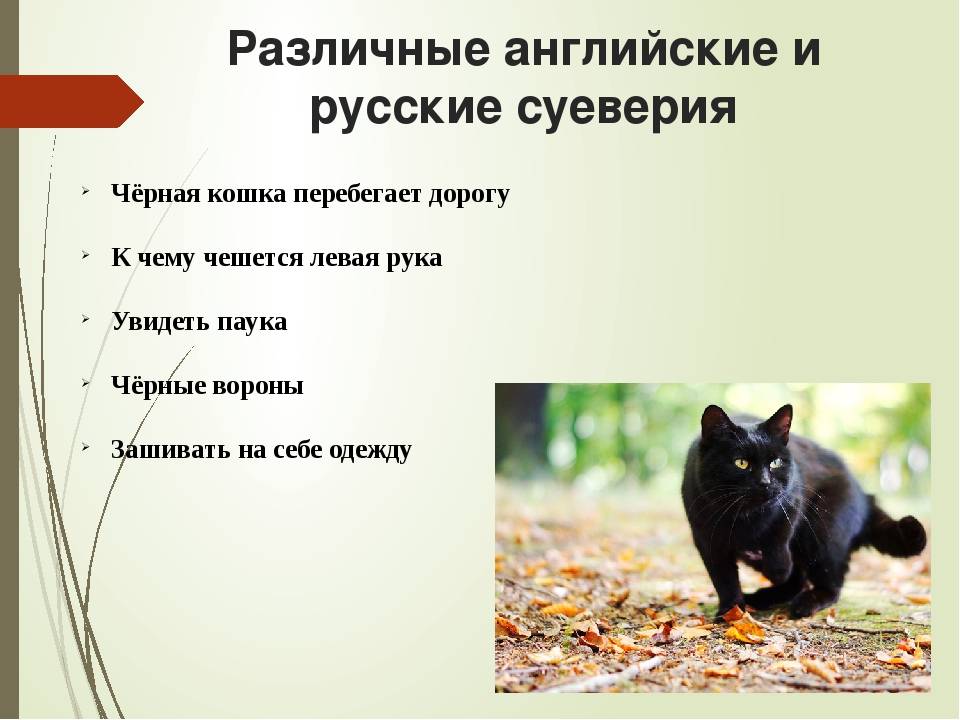 Различные английские и русские суеверия

Чёрная кошка перебегает дорогу

К чему чешется левая рука

Увидеть паука

Чёрные вороны

Зашивать на себе одежду